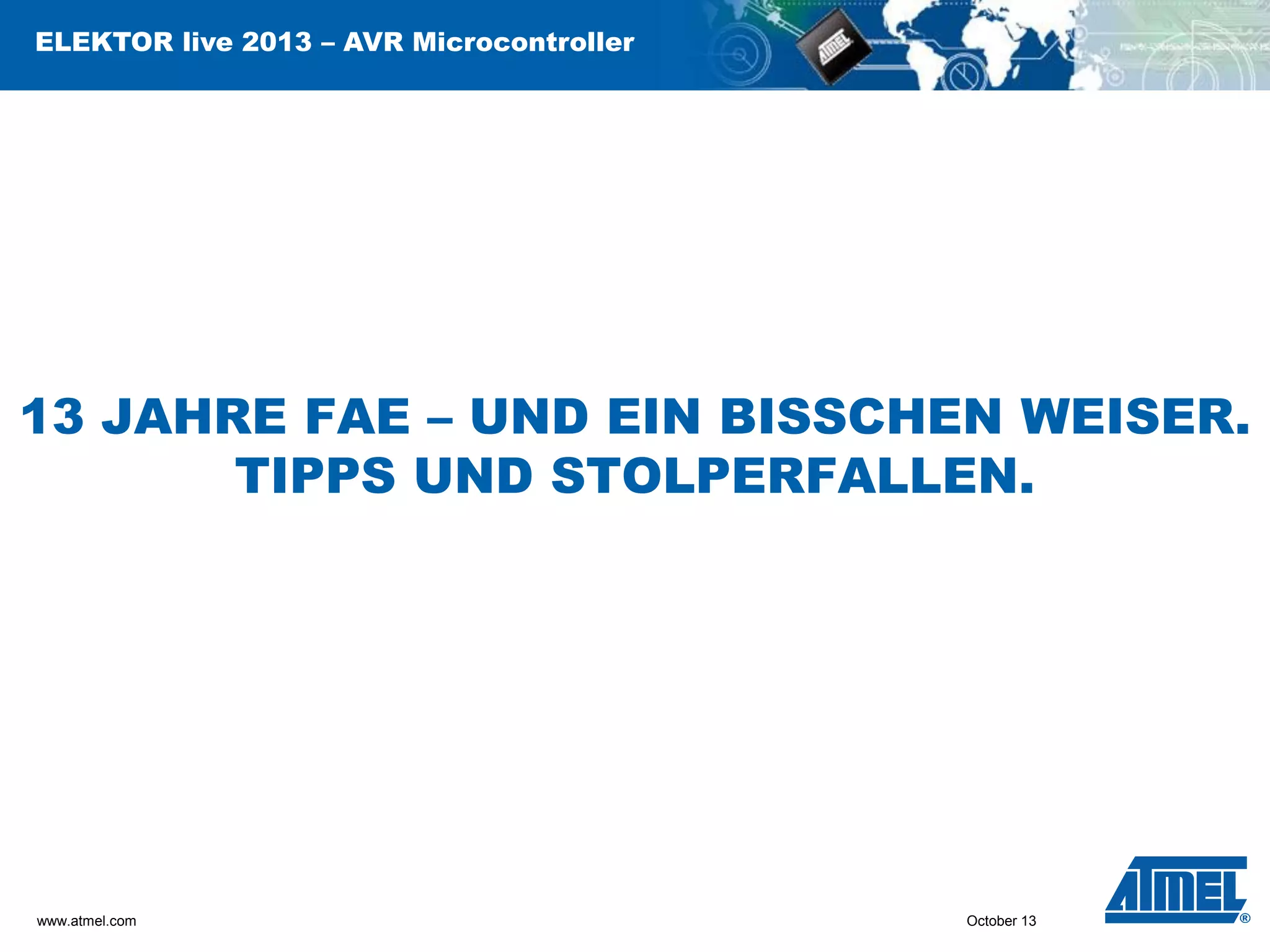 ELEKTOR live 2013 – AVR Microcontroller

ATMEL

13 JAHRE FAE – UND EIN BISSCHEN WEISER. TIPPS UND STOLPERFALLEN.

www.atmel.com

October 13

ATMEL®